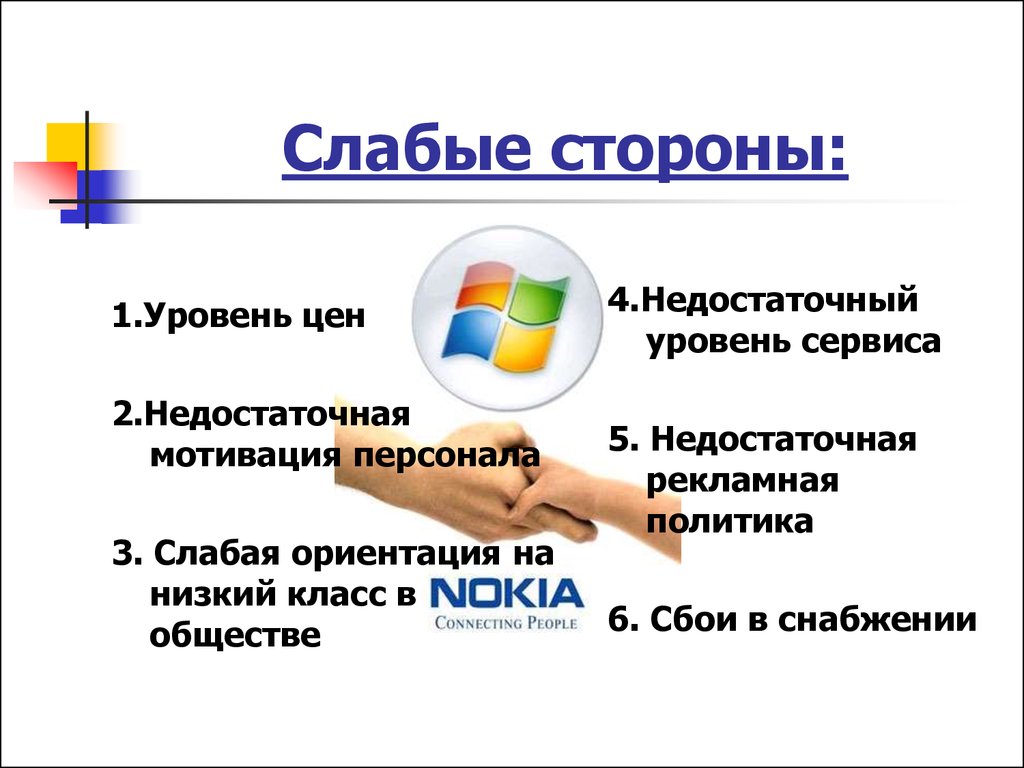 Слабые стороны:

1.Уровень цен

2.Недостаточная мотивация персонала

3. Слабая ориентация на низкий класс в обществе

NOKIA
CONNECTING PEOPLE

4.Недостаточный уровень сервиса

5. Недостаточная рекламная политика

6. Сбои в снабжении